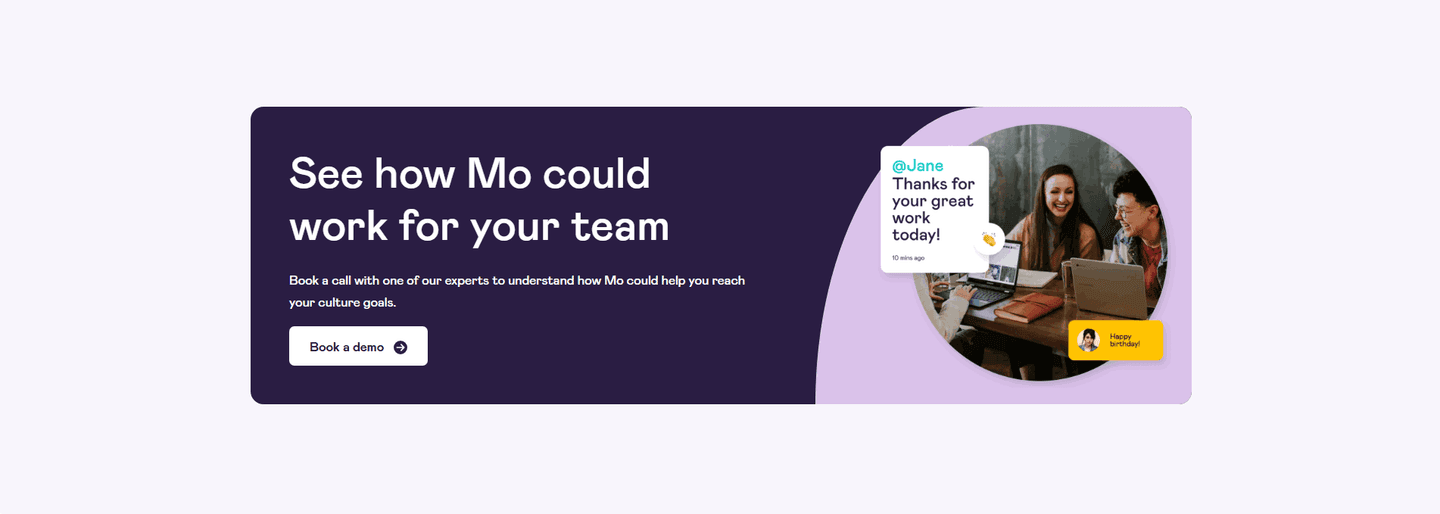 See how Mo could work for your team

Book a call with one of our experts to understand how Mo could help you reach your culture goals.

Book a demo

@Jane
Thanks for your great work today!

10 mins ago

Happy birthday!